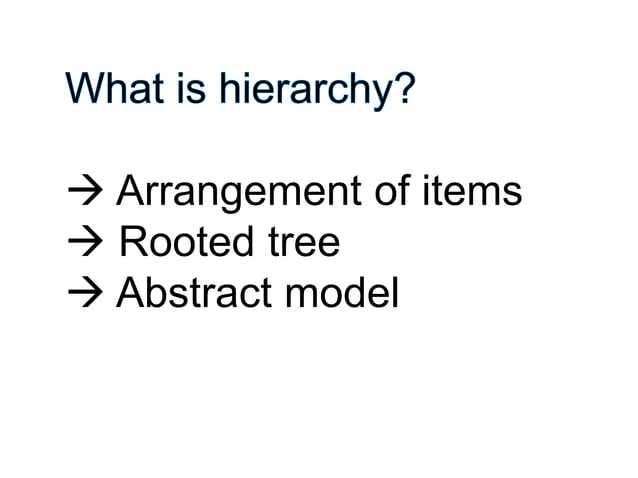 What is hierarchy?

→ Arrangement of items
→ Rooted tree
→ Abstract model